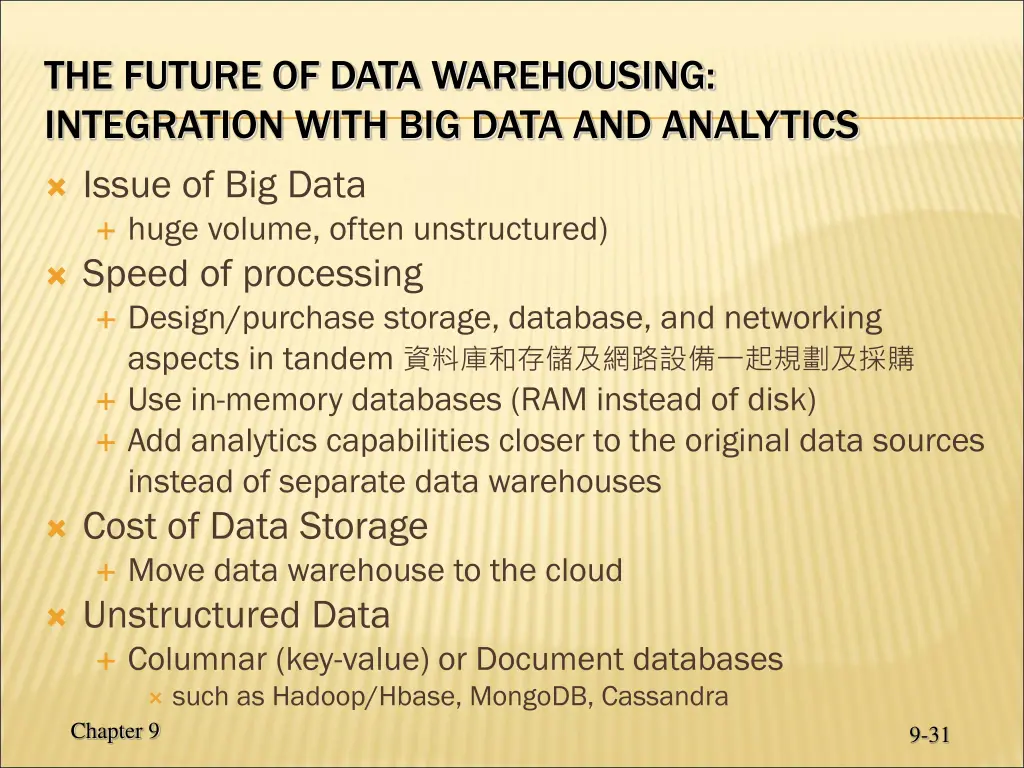 THE FUTURE OF DATA WAREHOUSING: INTEGRATION WITH BIG DATA AND ANALYTICS

Issue of Big Data
huge volume, often unstructured)

Speed of processing
Design/purchase storage, database, and networking aspects in tandem 資料庫和存儲及網路設備一起規劃及採購
Use in-memory databases (RAM instead of disk)
Add analytics capabilities closer to the original data sources instead of separate data warehouses

Cost of Data Storage
Move data warehouse to the cloud

Unstructured Data
Columnar (key-value) or Document databases
such as Hadoop/Hbase, MongoDB, Cassandra

Chapter 9

9-31